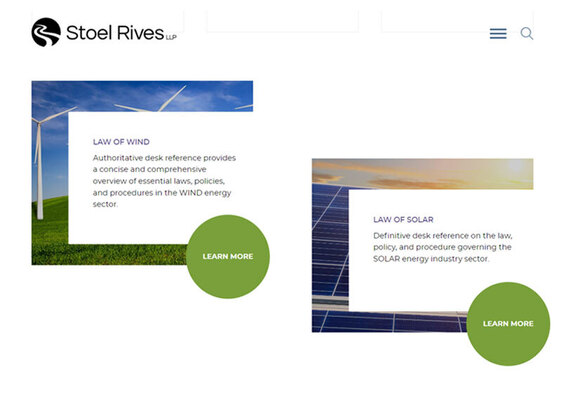 Stoel Rives LLP

LAW OF WIND

Authoritative desk reference provides a concise and comprehensive overview of essential laws, policies, and procedures in the WIND energy sector.

LEARN MORE

LAW OF SOLAR

Definitive desk reference on the law, policy, and procedure governing the SOLAR energy industry sector.

LEARN MORE